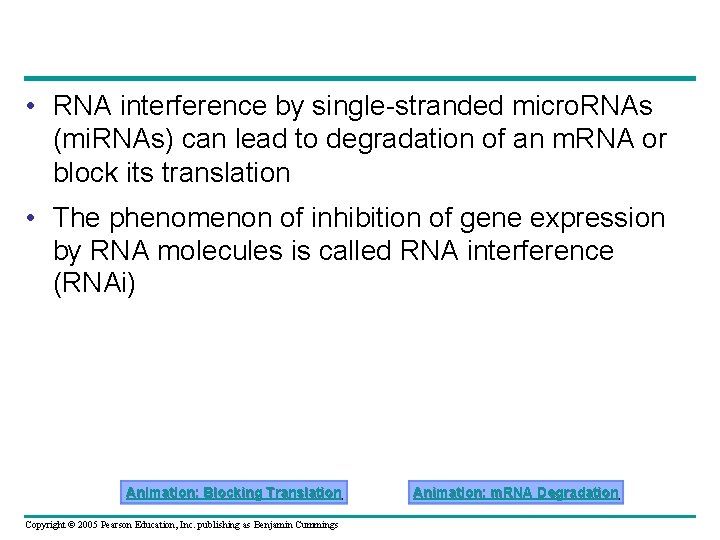 • RNA interference by single-stranded microRNAs (miRNAs) can lead to degradation of an mRNA or block its translation

• The phenomenon of inhibition of gene expression by RNA molecules is called RNA interference (RNAi)

Animation: Blocking Translation

Animation: mRNA Degradation

Copyright © 2005 Pearson Education, Inc. publishing as Benjamin Cummings